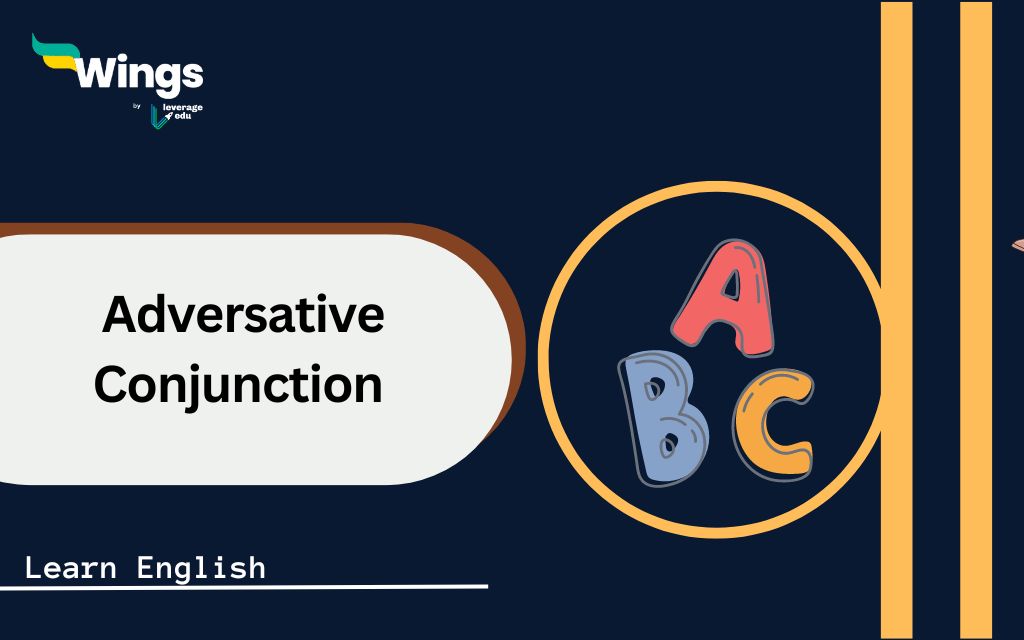 Wings
by leverage edu

Adversative Conjunction

A
B C

Learn English